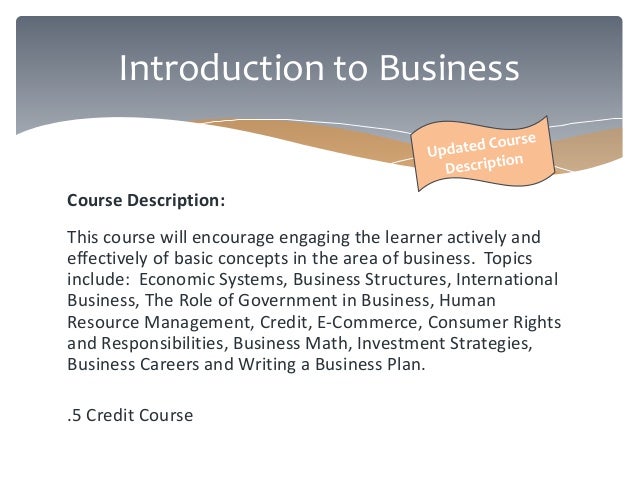 Introduction to Business

Updated Course Description

Course Description:

This course will encourage engaging the learner actively and effectively of basic concepts in the area of business. Topics include: Economic Systems, Business Structures, International Business, The Role of Government in Business, Human Resource Management, Credit, E-Commerce, Consumer Rights and Responsibilities, Business Math, Investment Strategies, Business Careers and Writing a Business Plan.

.5 Credit Course